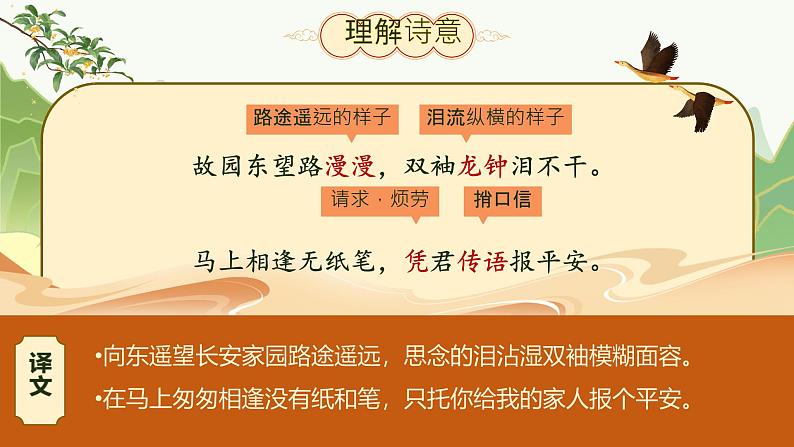 理解诗意

路途遥远的样子

泪流纵横的样子

故园东望路漫漫，双袖龙钟泪不干。

请求 · 烦劳

捎口信

马上相逢无纸笔，凭君传语报平安。

译文

•向东遥望长安家园路途遥远，思念的泪沾湿双袖模糊面容。

•在马上匆匆相逢没有纸和笔，只托你给我的家人报个平安。